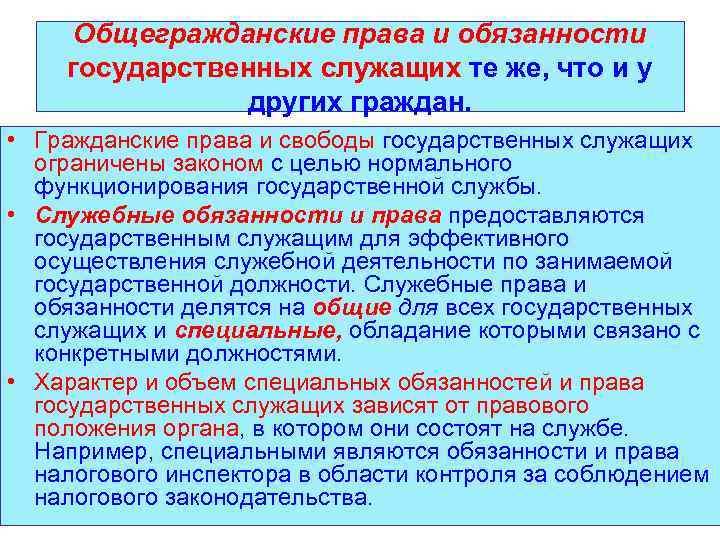 Общегражданские права и обязанности государственных служащих те же, что и у других граждан.

• Гражданские права и свободы государственных служащих ограничены законом с целью нормального функционирования государственной службы.

• Служебные обязанности и права предоставляются государственным служащим для эффективного осуществления служебной деятельности по занимаемой государственной должности. Служебные права и обязанности делятся на общие для всех государственных служащих и специальные, обладание которыми связано с конкретными должностями.

• Характер и объем специальных обязанностей и права государственных служащих зависят от правового положения органа, в котором они состоят на службе. Например, специальными являются обязанности и права налогового инспектора в области контроля за соблюдением налогового законодательства.